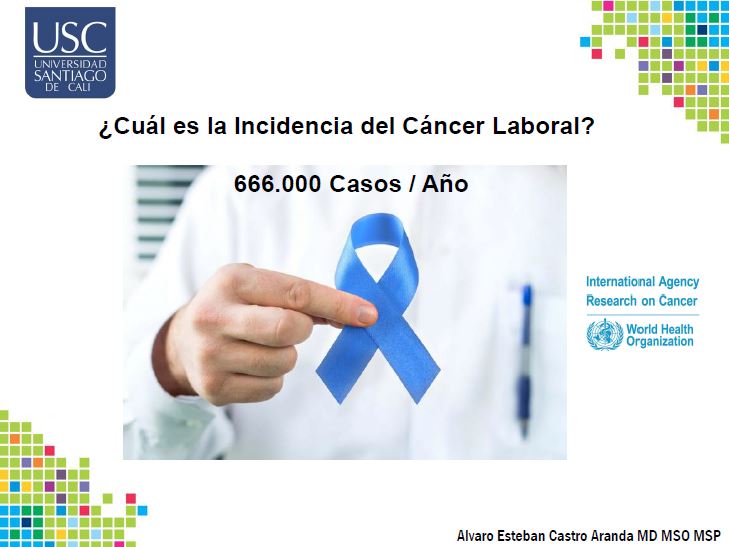 USC
UNIVERSIDAD SANTIAGO DE CALI

¿Cuál es la Incidencia del Cáncer Laboral?

666.000 Casos / Año

International Agency Research on Cancer
World Health Organization

Alvaro Esteban Castro Aranda MD MSO MSP